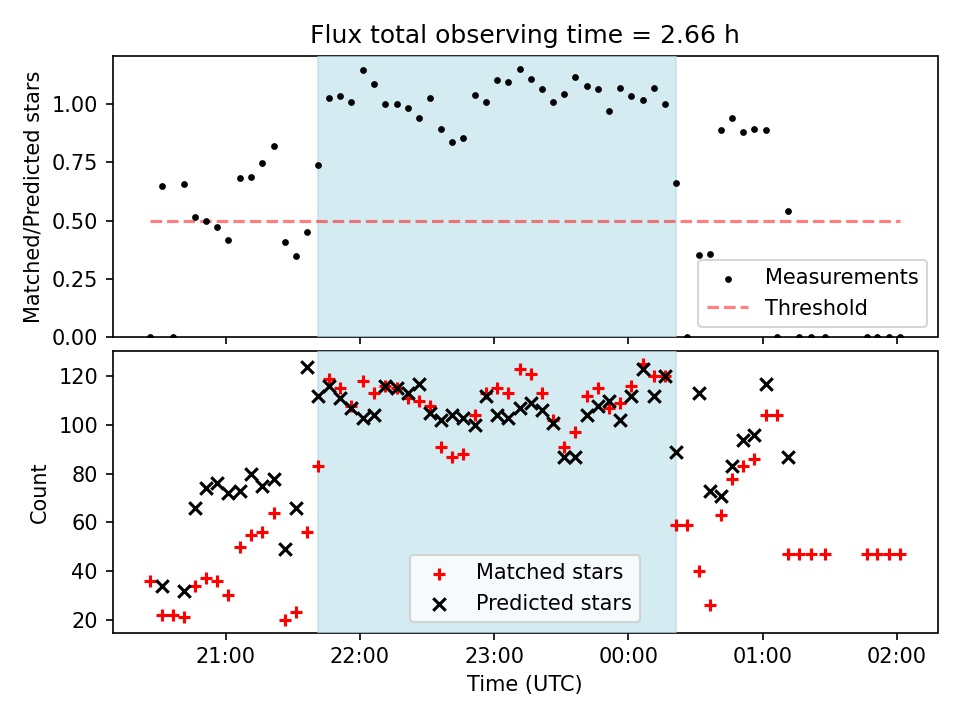 Flux total observing time = 2.66 h

Matched/Predicted stars

1.00
0.75
0.50
0.25
0.00

Measurements
Threshold

Count

120
100
80
60
40
20

Matched stars
Predicted stars

21:00
22:00
23:00
00:00
01:00
02:00

Time (UTC)